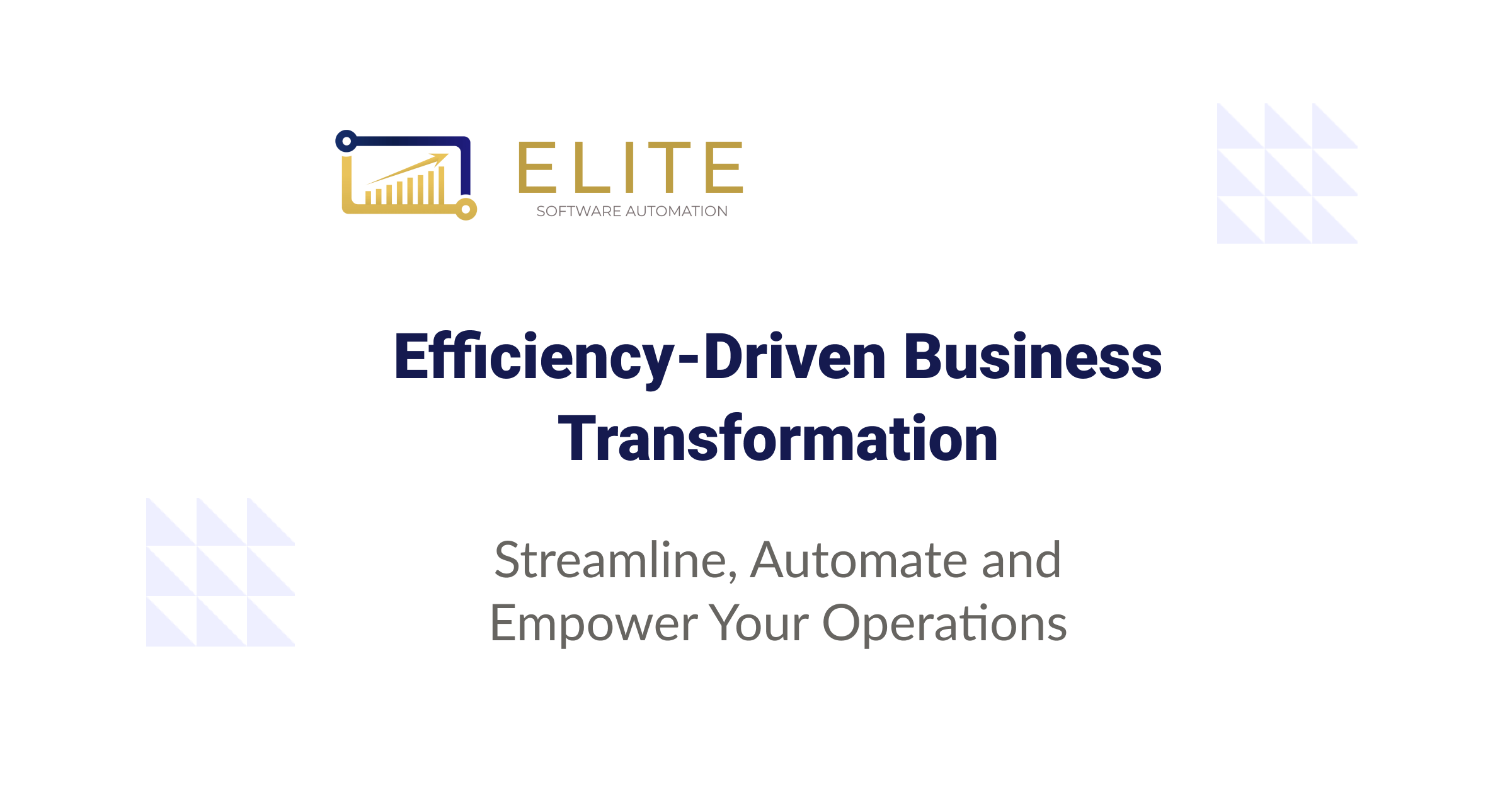 ELITE
SOFTWARE AUTOMATION

Efficiency-Driven Business Transformation

Streamline, Automate and Empower Your Operations